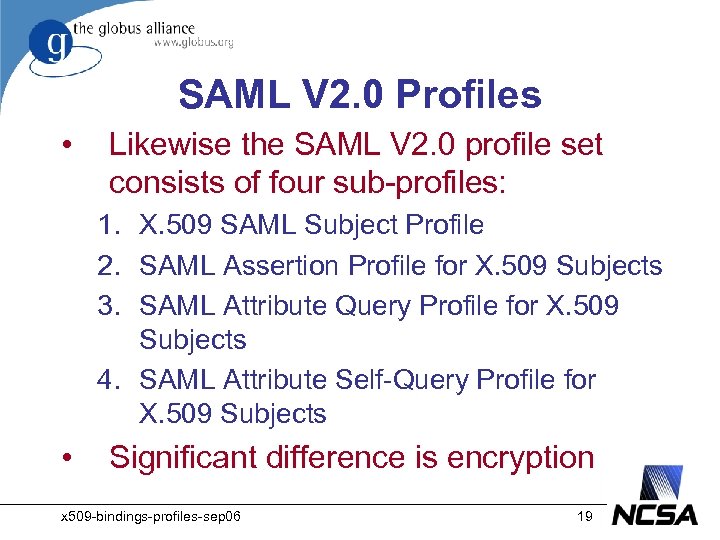 g the globus alliance
www.globus.org

SAML V2.0 Profiles

• Likewise the SAML V2.0 profile set consists of four sub-profiles:

1. X.509 SAML Subject Profile
2. SAML Assertion Profile for X.509 Subjects
3. SAML Attribute Query Profile for X.509 Subjects
4. SAML Attribute Self-Query Profile for X.509 Subjects

• Significant difference is encryption

x509-bindings-profiles-sep06

19

NCSA